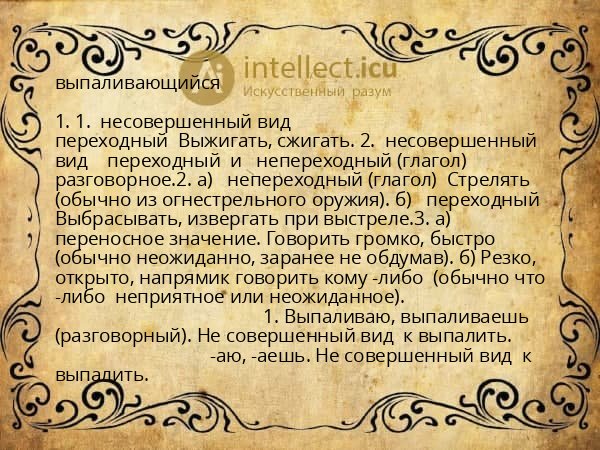 intellect.icu
Искусственный разум

выпаливающийся

1. 1. несовершенный вид переходный Выжигать, сжигать. 2. несовершенный вид переходный и непереходный (глагол) разговорное.2. а) непереходный (глагол) Стрелять (обычно из огнестрельного оружия). б) переходный Выбрасывать, извергать при выстреле.3. а) переносное значение. Говорить громко, быстро (обычно неожиданно, заранее не обдумав). б) Резко, открыто, напрямик говорить кому -либо (обычно что -либо неприятное или неожиданное).
1. Выпаливаю, выпаливаешь (разговорный). Не совершенный вид к выпалить.
-аю, -аешь. Не совершенный вид к выпалить.